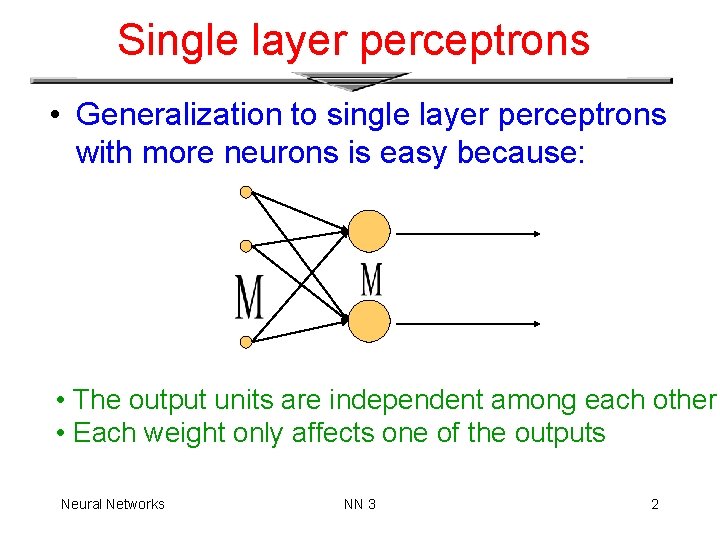 Single layer perceptrons

• Generalization to single layer perceptrons with more neurons is easy because:

M

M

• The output units are independent among each other
• Each weight only affects one of the outputs

Neural Networks

NN 3

2